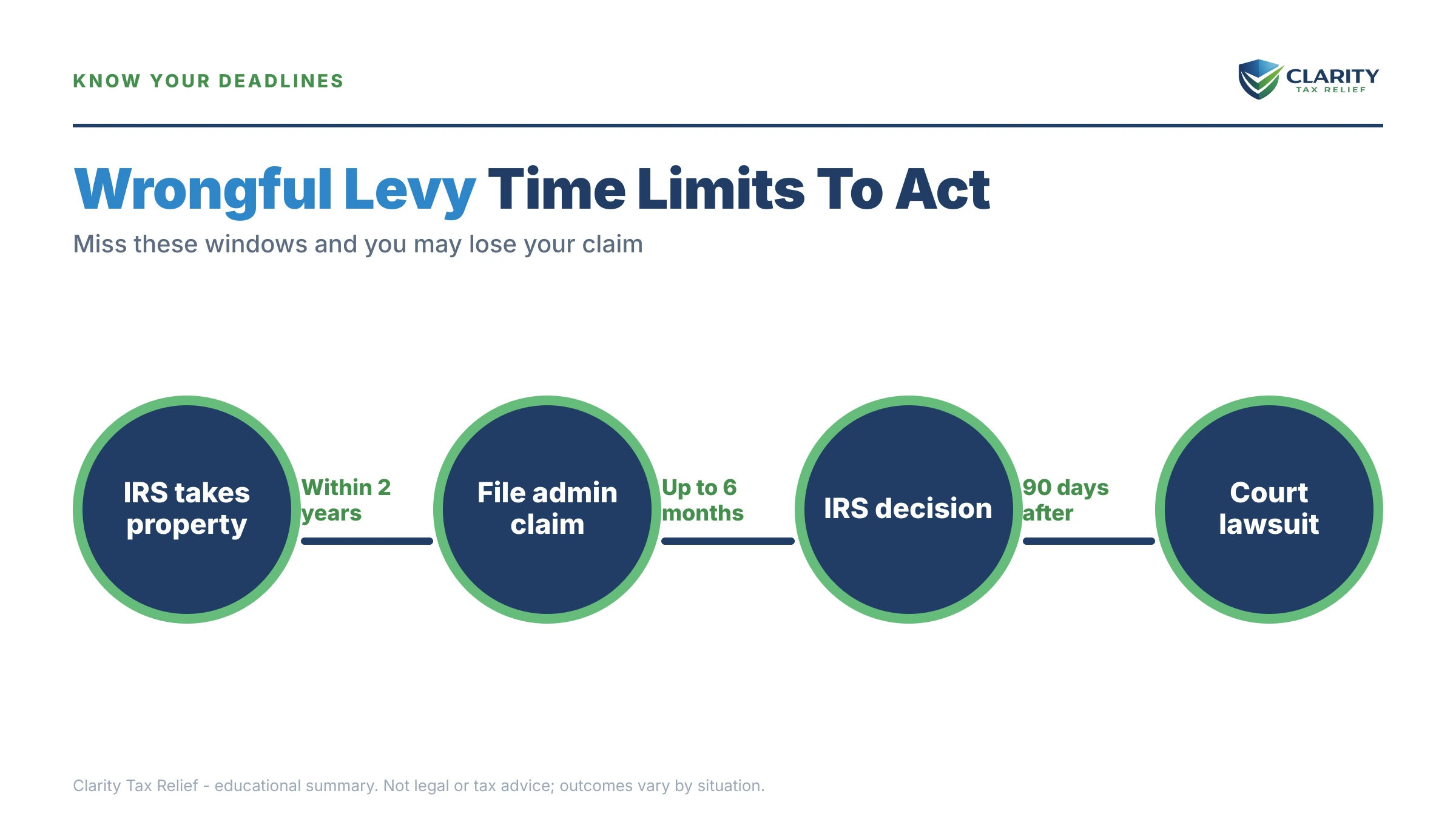 KNOW YOUR DEADLINES

CLARITY
TAX RELIEF

Wrongful Levy Time Limits To Act

Miss these windows and you may lose your claim

IRS takes property

Within 2 years

File admin claim

Up to 6 months

IRS decision

90 days after

Court lawsuit

Clarity Tax Relief - educational summary. Not legal or tax advice; outcomes vary by situation.